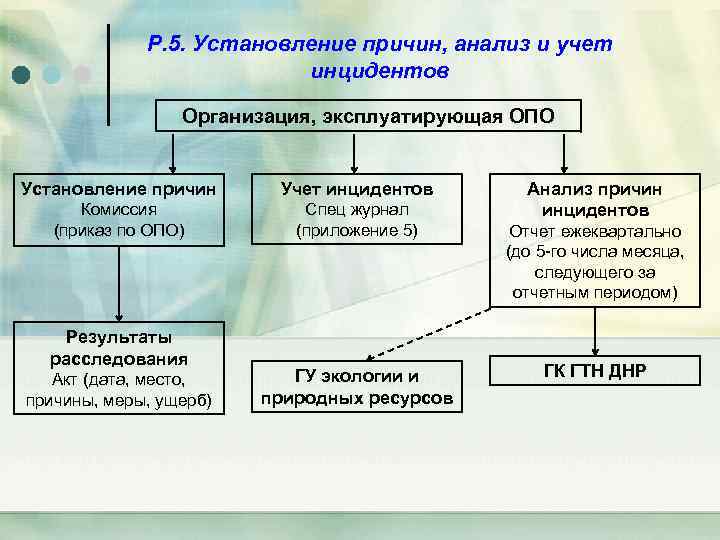 Р.5. Установление причин, анализ и учет инцидентов

Организация, эксплуатирующая ОПО

Установление причин
Комиссия
(приказ по ОПО)

Учет инцидентов
Спец журнал
(приложение 5)

Анализ причин инцидентов
Отчет ежеквартально (до 5-го числа месяца, следующего за отчетным периодом)

Результаты расследования
Акт (дата, место, причины, меры, ущерб)

ГУ экологии и природных ресурсов

ГК ГТН ДНР